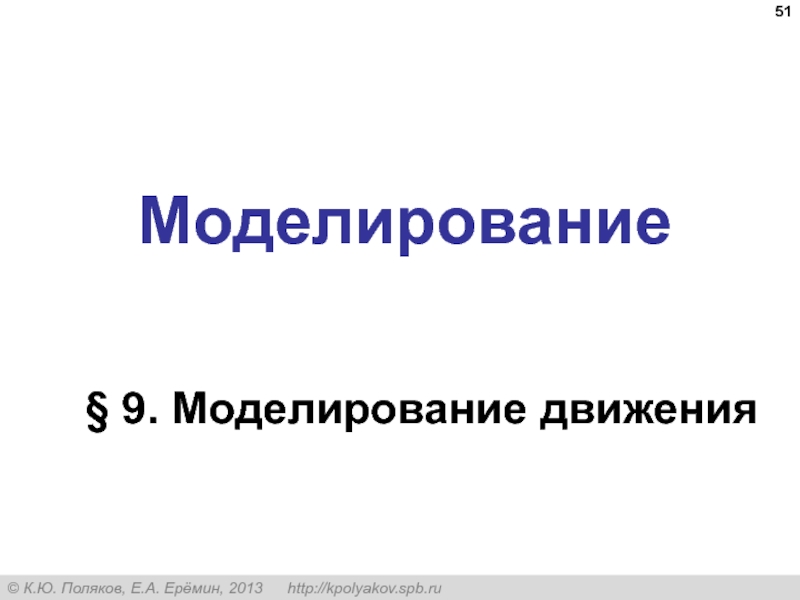 51

Моделирование

§ 9. Моделирование движения

© К.Ю. Поляков, Е.А. Ерёмин, 2013 http://kpolyakov.spb.ru